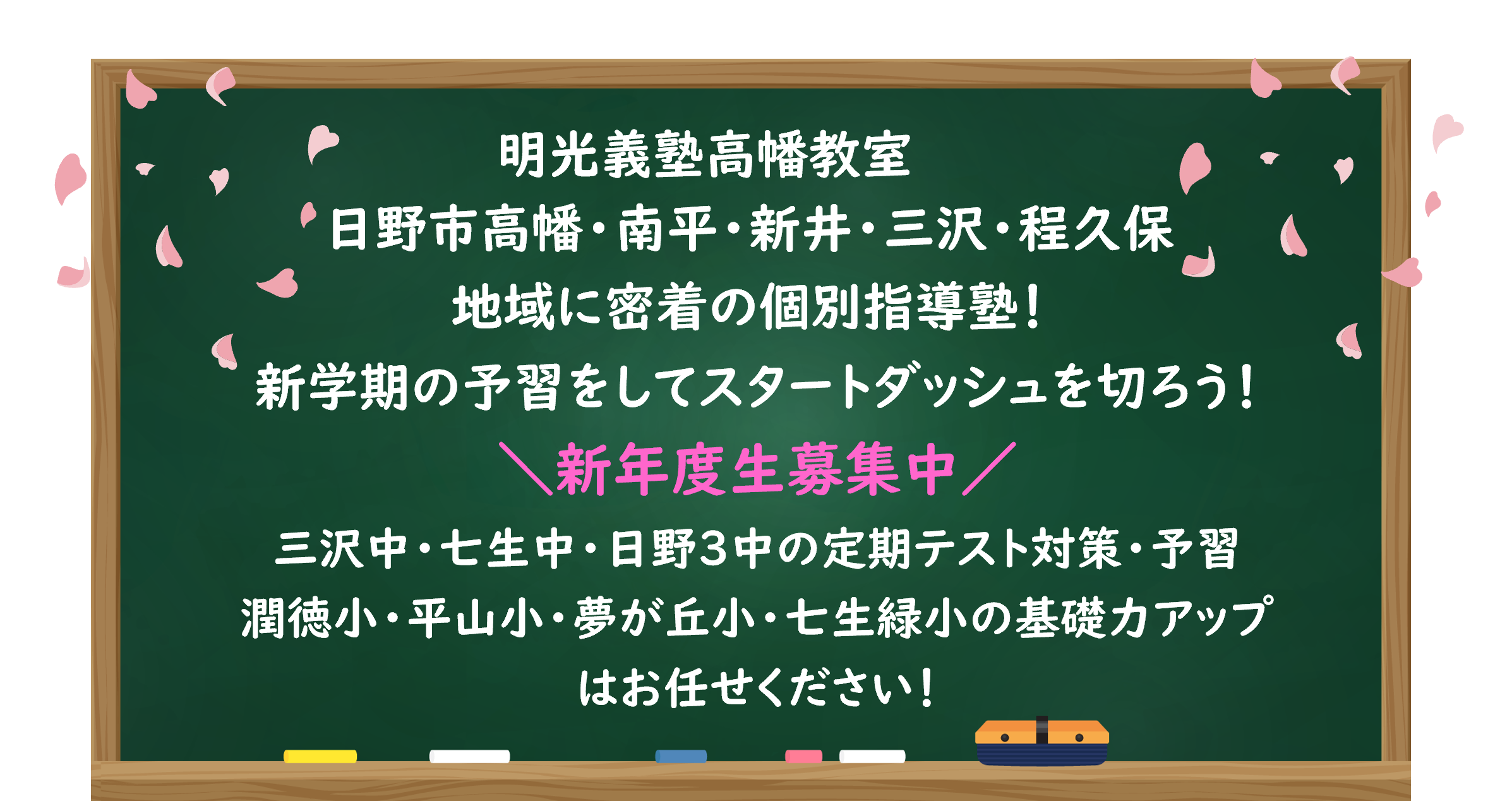 明光義塾高幡教室
日野市高幡・南平・新井・三沢・程久保
地域に密着の個別指導塾！
新学期の予習をしてスタートダッシュを切ろう！
＼新年度生募集中／
三沢中・七生中・日野3中の定期テスト対策・予習
潤徳小・平山小・夢が丘小・七生緑小の基礎力アップ
はお任せください！